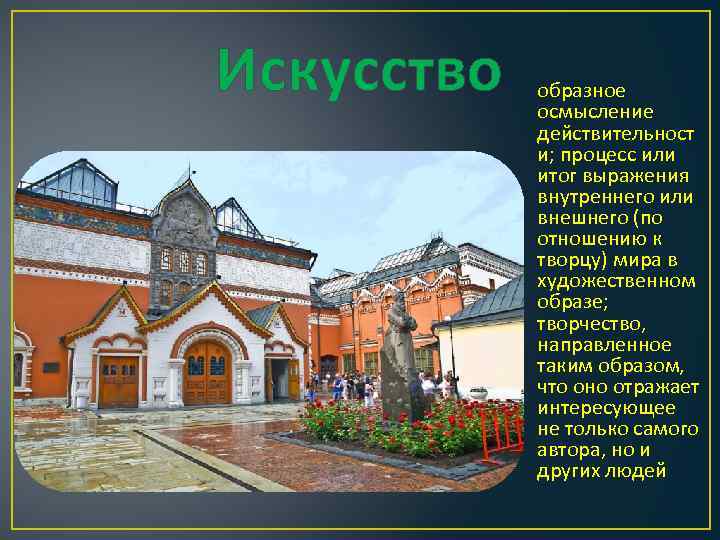 Искусство

образное осмысление действительности; процесс или итог выражения внутреннего или внешнего (по отношению к творцу) мира в художественном образе; творчество, направленное таким образом, что оно отражает интересующее не только самого автора, но и других людей